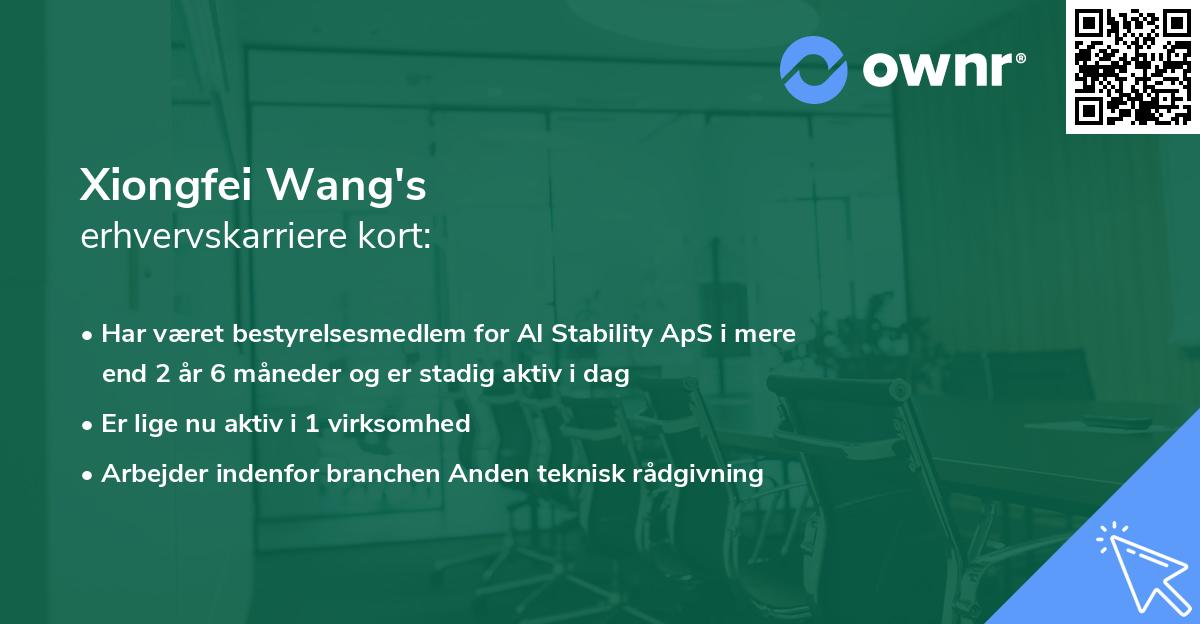 ownr®

Xiongfei Wang's
erhvervskarriere kort:

• Har været bestyrelsesmedlem for AI Stability ApS i mere end 2 år 6 måneder og er stadig aktiv i dag
• Er lige nu aktiv i 1 virksomhed
• Arbejder indenfor branchen Anden teknisk rådgivning